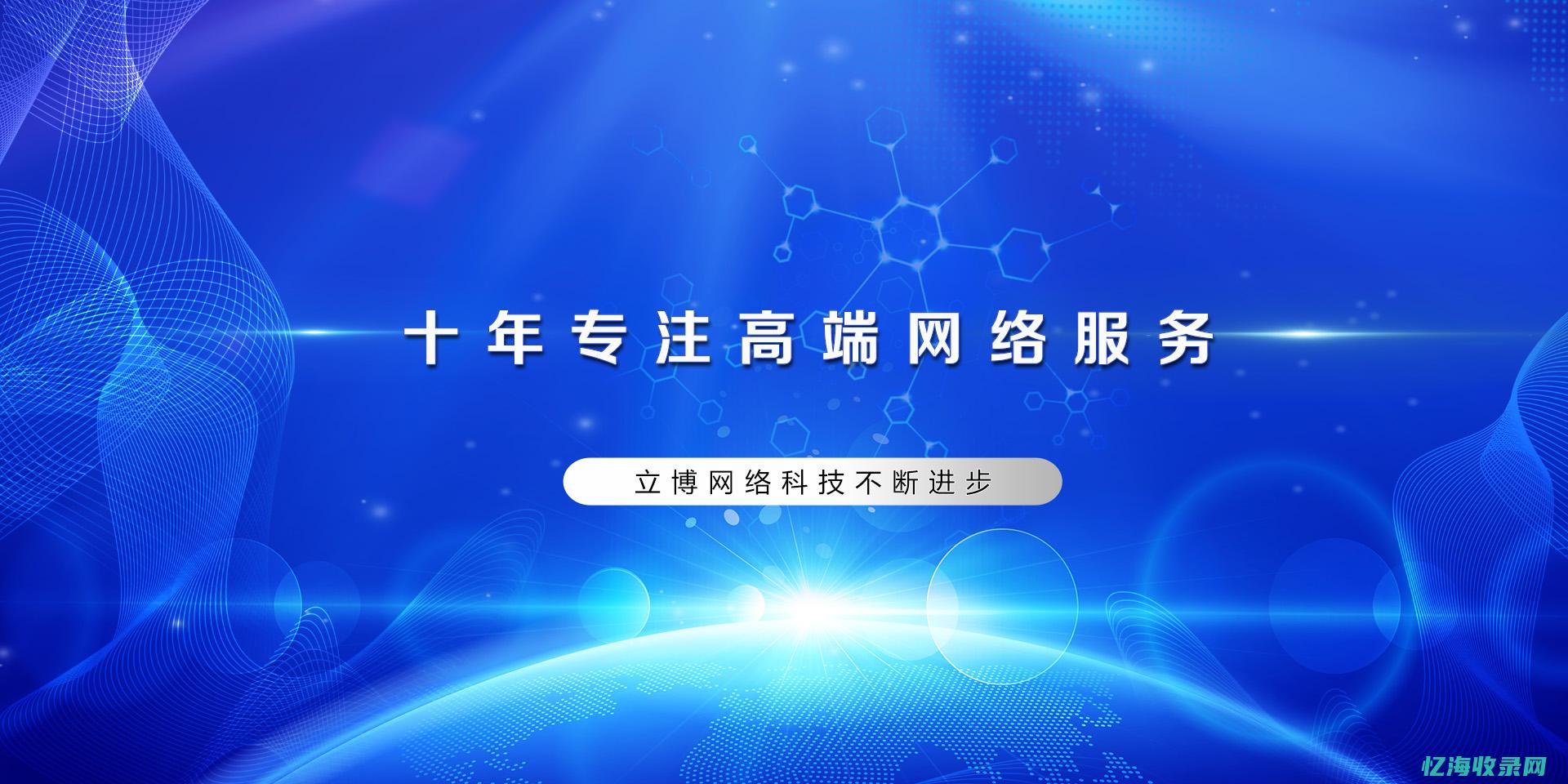 十年专注高端网络服务

立博网络科技不断进步

忆海收录网